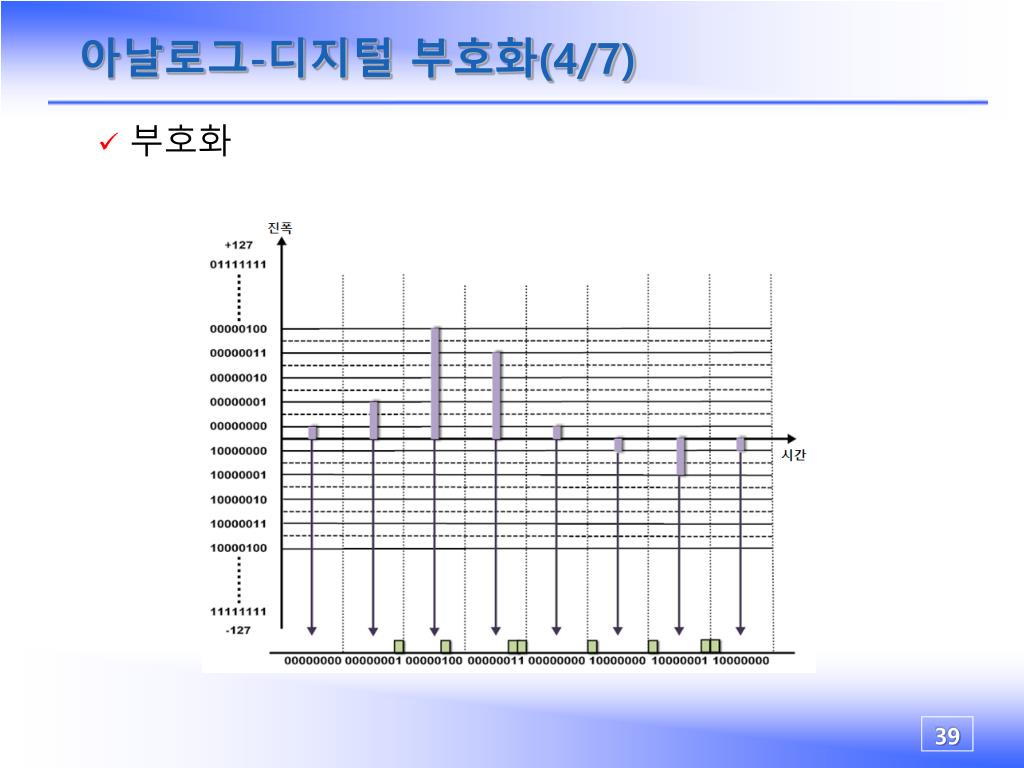 아날로그-디지털 부호화(4/7)

✓ 부호화

진폭

+127

01111111

00000100

00000011

00000010

00000001

00000000

10000000

10000001

10000010

10000011

10000100

11111111

-127

시간

00000000 00000001 00000100 00000011 00000000 10000000 10000001 10000000

39